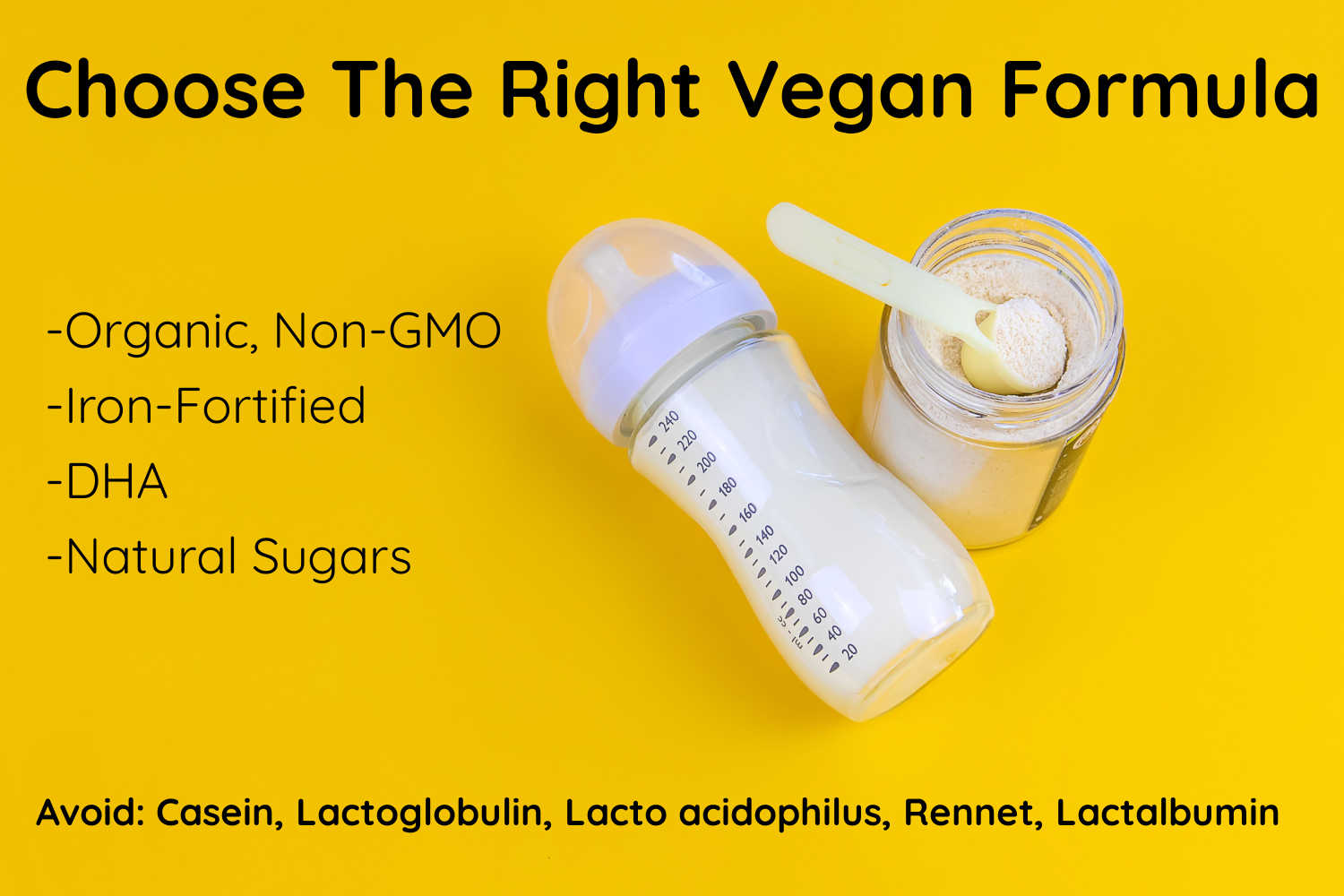 Choose The Right Vegan Formula

-Organic, Non-GMO
-Iron-Fortified
-DHA
-Natural Sugars

240
220
200
180
160
140
120
100
80
60
40
20

Avoid: Casein, Lactoglobulin, Lacto acidophilus, Rennet, Lactalbumin